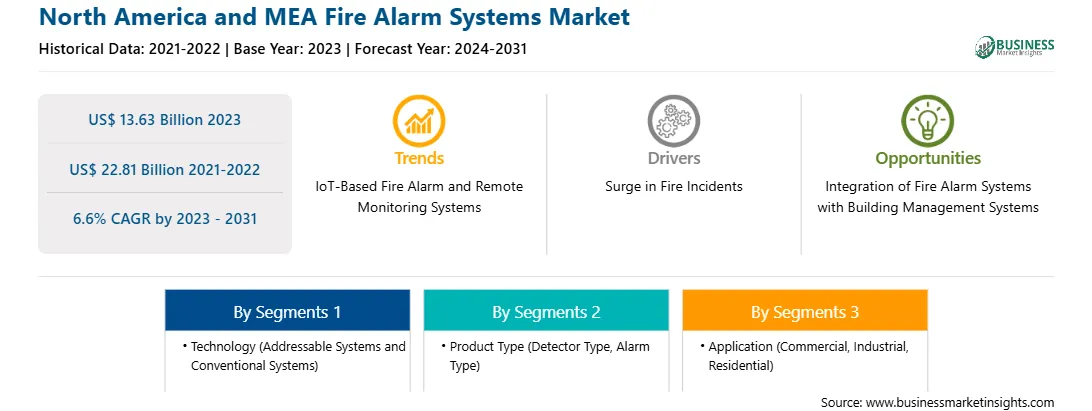 North America and MEA Fire Alarm Systems Market

Historical Data: 2021-2022 | Base Year: 2023 | Forecast Year: 2024-2031

BUSINESS Market Insights

US$ 13.63 Billion 2023

US$ 22.81 Billion 2021-2022

6.6% CAGR by 2023 - 2031

Trends

IoT-Based Fire Alarm and Remote Monitoring Systems

Drivers

Surge in Fire Incidents

Opportunities

Integration of Fire Alarm Systems with Building Management Systems

By Segments 1

• Technology (Addressable Systems and Conventional Systems)

By Segments 2

• Product Type (Detector Type, Alarm Type)

By Segments 3

• Application (Commercial, Industrial, Residential)

Source: www.businessmarketinsights.com